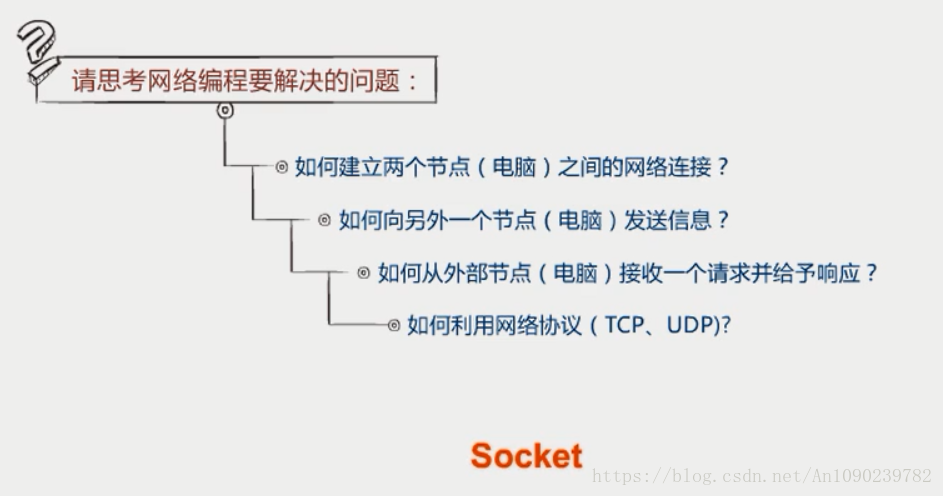 请思考网络编程要解决的问题：

如何建立两个节点（电脑）之间的网络连接？

如何向另外一个节点（电脑）发送信息？

如何从外部节点（电脑）接收一个请求并给予响应？

如何利用网络协议（TCP、UDP)?

Socket

https://blog.csdn.net/An1090239782